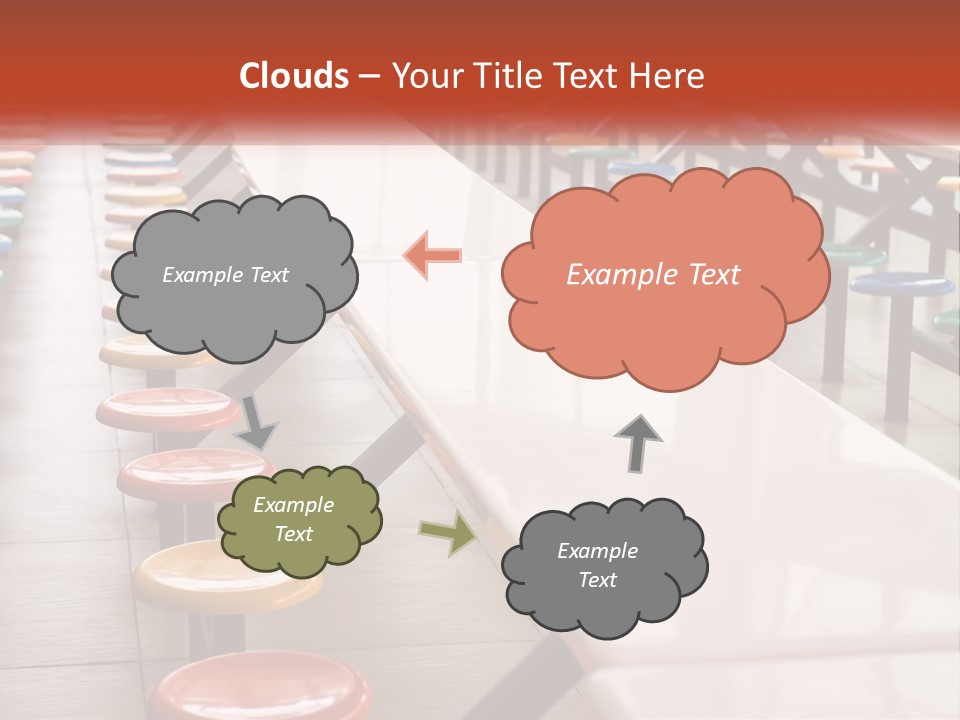 Clouds – Your Title Text Here

Example Text

Example Text

Example Text

Example Text